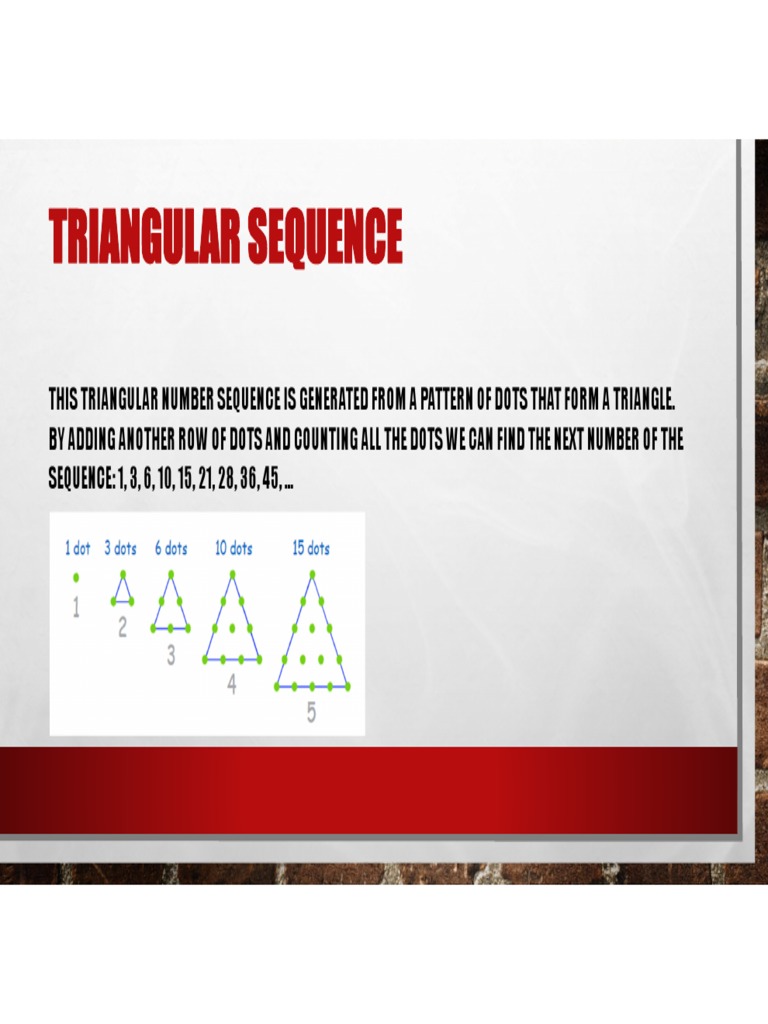 TRIANGULAR SEQUENCE

THIS TRIANGULAR NUMBER SEQUENCE IS GENERATED FROM A PATTERN OF DOTS THAT FORM A TRIANGLE. BY ADDING ANOTHER ROW OF DOTS AND COUNTING ALL THE DOTS WE CAN FIND THE NEXT NUMBER OF THE SEQUENCE: 1, 3, 6, 10, 15, 21, 28, 36, 45, ...

1 dot 3 dots 6 dots 10 dots 15 dots
1 2 3 4 5